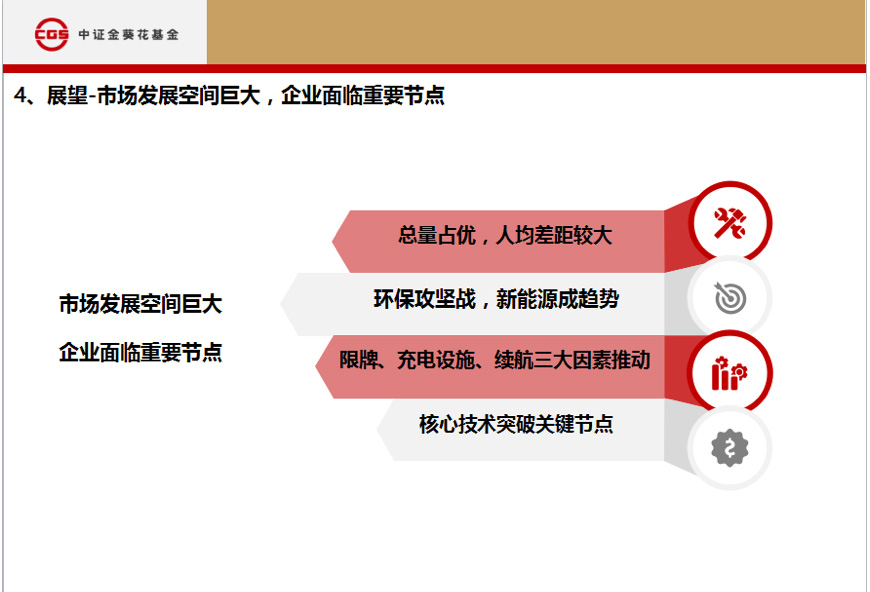 CGS 中证金葵花基金

4、展望-市场发展空间巨大，企业面临重要节点

市场发展空间巨大

企业面临重要节点

总量占优，人均差距较大

环保攻坚战，新能源成趋势

限牌、充电设施、续航三大因素推动

核心技术突破关键节点